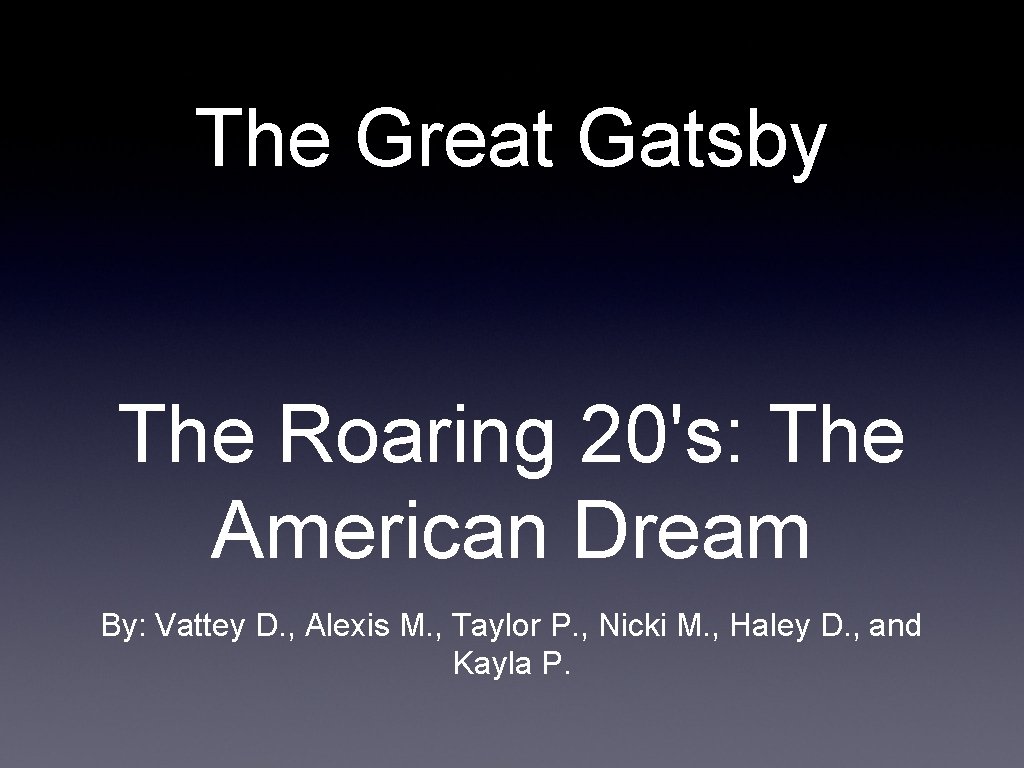 The Great Gatsby

The Roaring 20's: The American Dream

By: Vattey D., Alexis M., Taylor P., Nicki M., Haley D., and Kayla P.